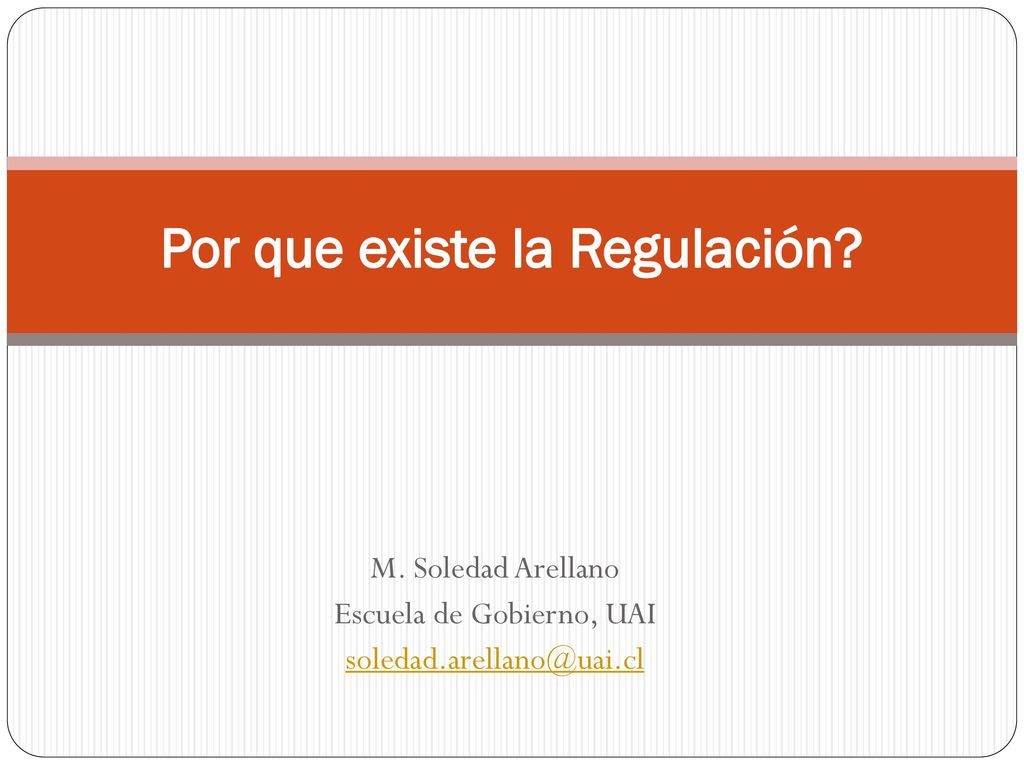 Por que existe la Regulación?

M. Soledad Arellano
Escuela de Gobierno, UAI
soledad.arellano@uai.cl